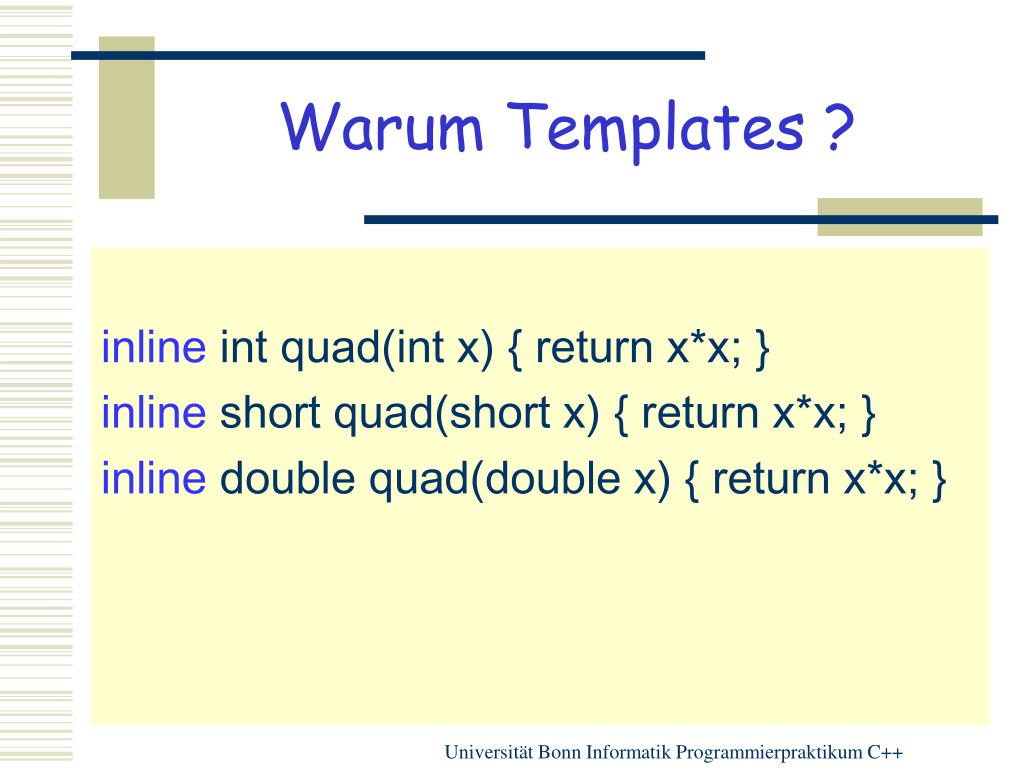 Warum Templates ?

inline int quad(int x) { return x*x; }
inline short quad(short x) { return x*x; }
inline double quad(double x) { return x*x; }

Universität Bonn Informatik Programmierpraktikum C++